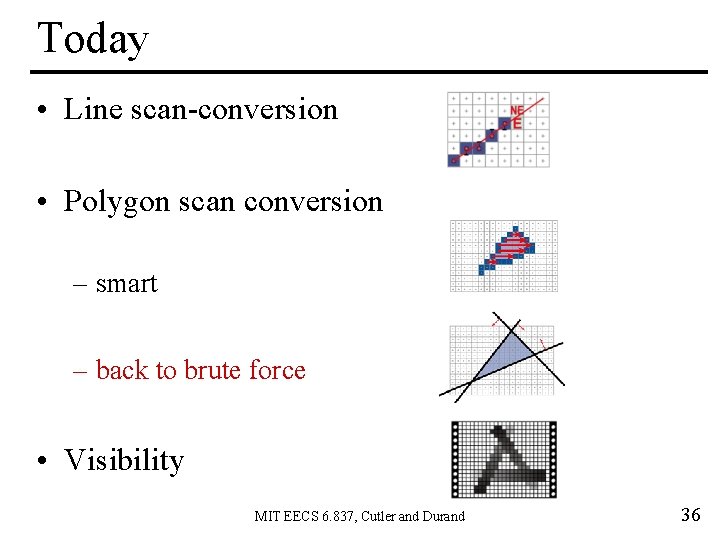 Today

• Line scan-conversion

NE
E

• Polygon scan conversion

– smart

– back to brute force

• Visibility

MIT EECS 6.837, Cutler and Durand

36